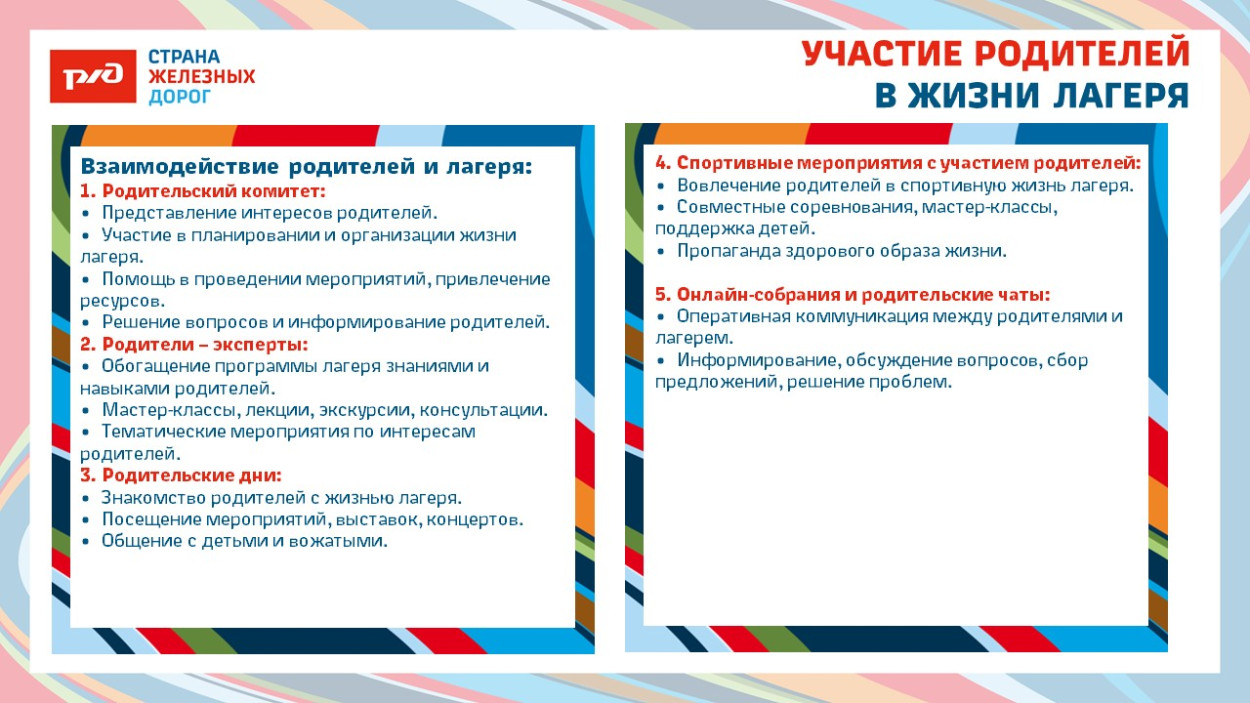 РЖД

СТРАНА ЖЕЛЕЗНЫХ ДОРОГ

УЧАСТИЕ РОДИТЕЛЕЙ В ЖИЗНИ ЛАГЕРЯ

Взаимодействие родителей и лагеря:
1. Родительский комитет:
• Представление интересов родителей.
• Участие в планировании и организации жизни лагеря.
• Помощь в проведении мероприятий, привлечение ресурсов.
• Решение вопросов и информирование родителей.
2. Родители – эксперты:
• Обогащение программы лагеря знаниями и навыками родителей.
• Мастер-классы, лекции, экскурсии, консультации.
• Тематические мероприятия по интересам родителей.
3. Родительские дни:
• Знакомство родителей с жизнью лагеря.
• Посещение мероприятий, выставок, концертов.
• Общение с детьми и вожатыми.

4. Спортивные мероприятия с участием родителей:
• Вовлечение родителей в спортивную жизнь лагеря.
• Совместные соревнования, мастер-классы, поддержка детей.
• Пропаганда здорового образа жизни.

5. Онлайн-собрания и родительские чаты:
• Оперативная коммуникация между родителями и лагерем.
• Информирование, обсуждение вопросов, сбор предложений, решение проблем.